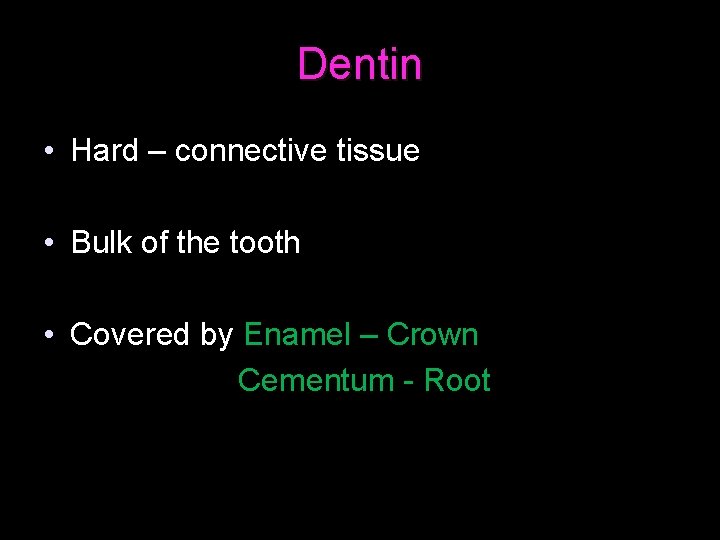 Dentin

• Hard – connective tissue

• Bulk of the tooth

• Covered by Enamel – Crown
Cementum - Root